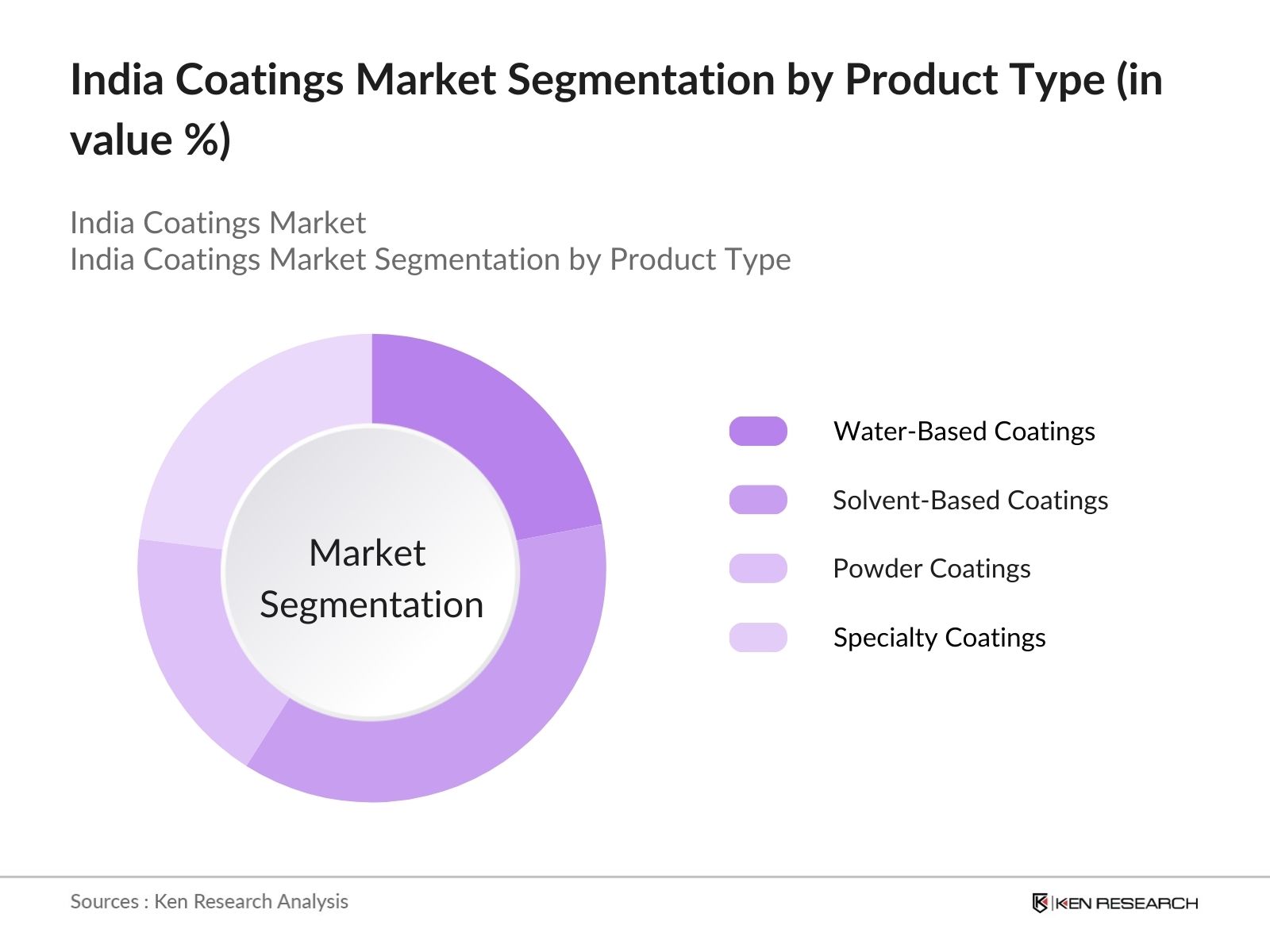 India Coatings Market Segmentation by Product Type (in value %)

India Coatings Market
India Coatings Market Segmentation by Product Type

Market Segmentation

Water-Based Coatings
Solvent-Based Coatings
Powder Coatings
Specialty Coatings

Sources : Ken Research Analysis

KEN RESEARCH